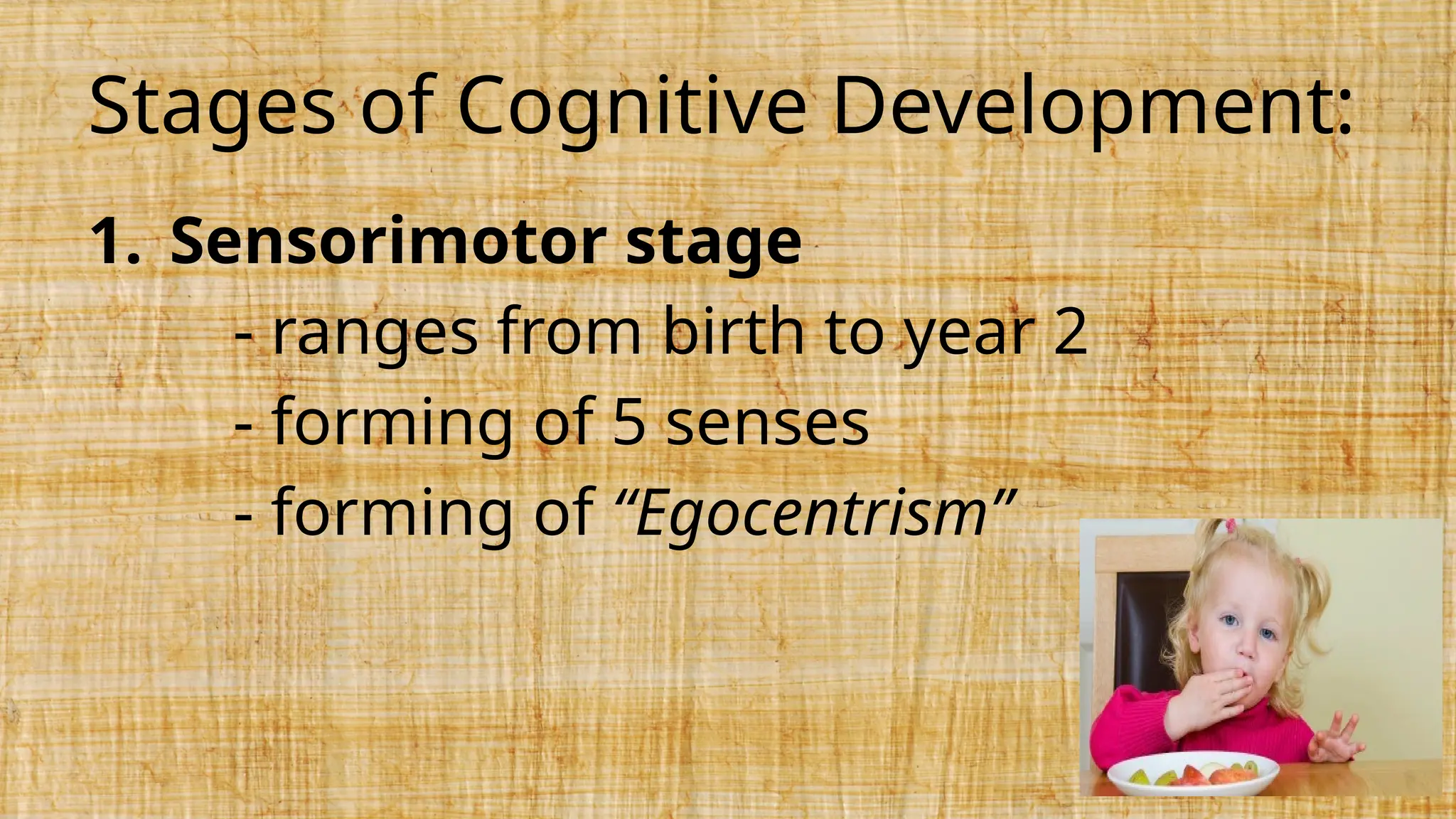 Stages of Cognitive Development:

1. Sensorimotor stage

- ranges from birth to year 2

- forming of 5 senses

- forming of “Egocentrism”